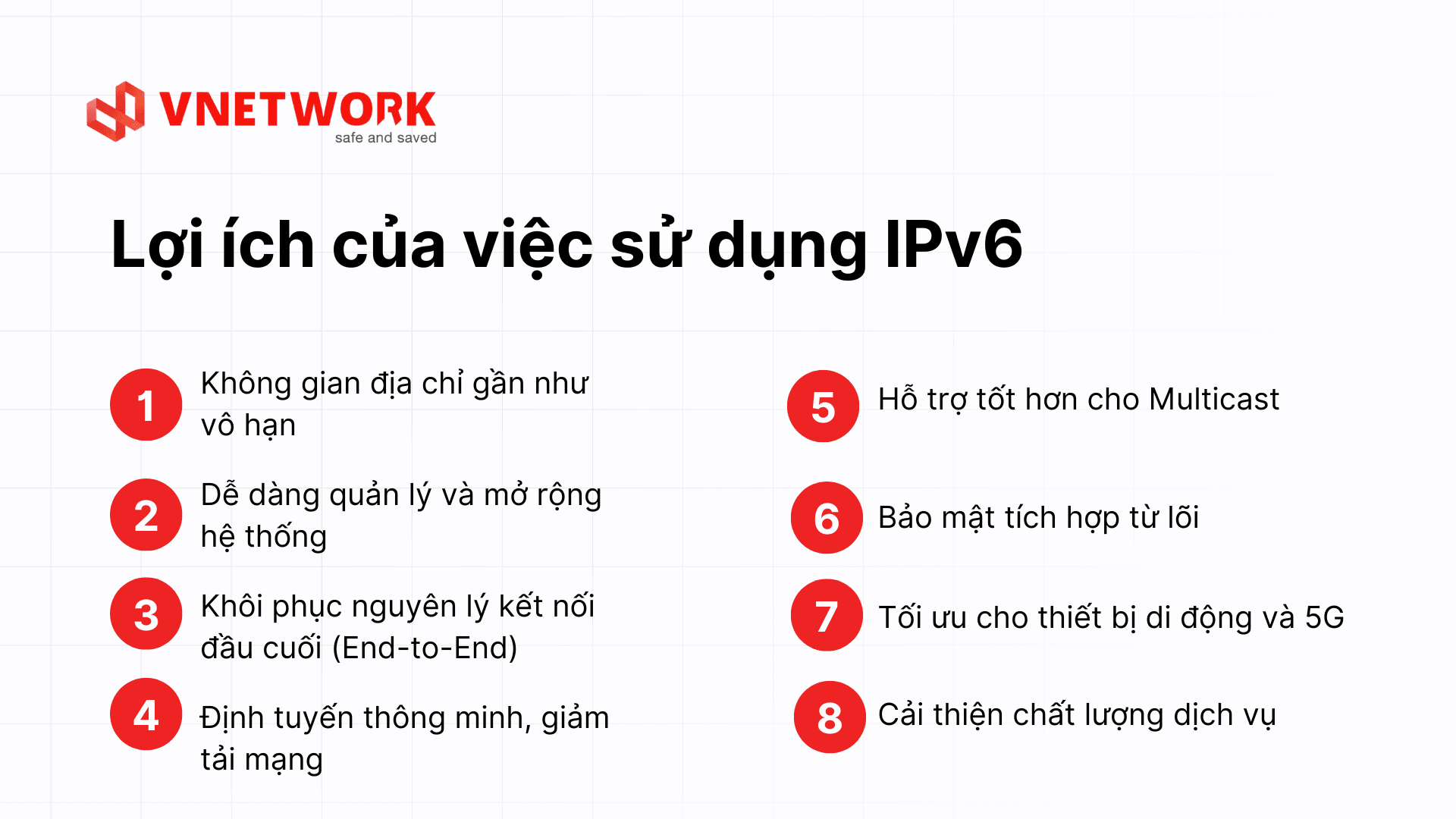 VNETWORK
safe and saved

Lợi ích của việc sử dụng IPv6

1 Không gian địa chỉ gần như vô hạn

2 Dễ dàng quản lý và mở rộng hệ thống

3 Khôi phục nguyên lý kết nối đầu cuối (End-to-End)

4 Định tuyến thông minh, giảm tải mạng

5 Hỗ trợ tốt hơn cho Multicast

6 Bảo mật tích hợp từ lõi

7 Tối ưu cho thiết bị di động và 5G

8 Cải thiện chất lượng dịch vụ